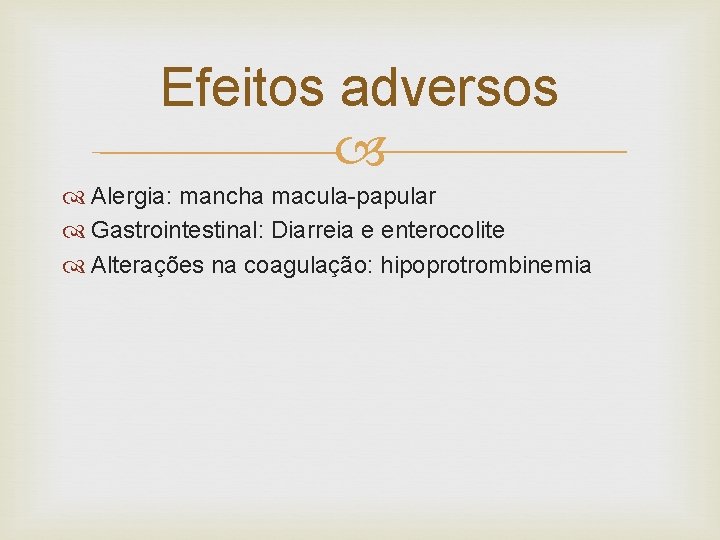 Efeitos adversos

Alergia: mancha macula-papular
Gastrointestinal: Diarreia e enterocolite
Alterações na coagulação: hipoprotrombinemia